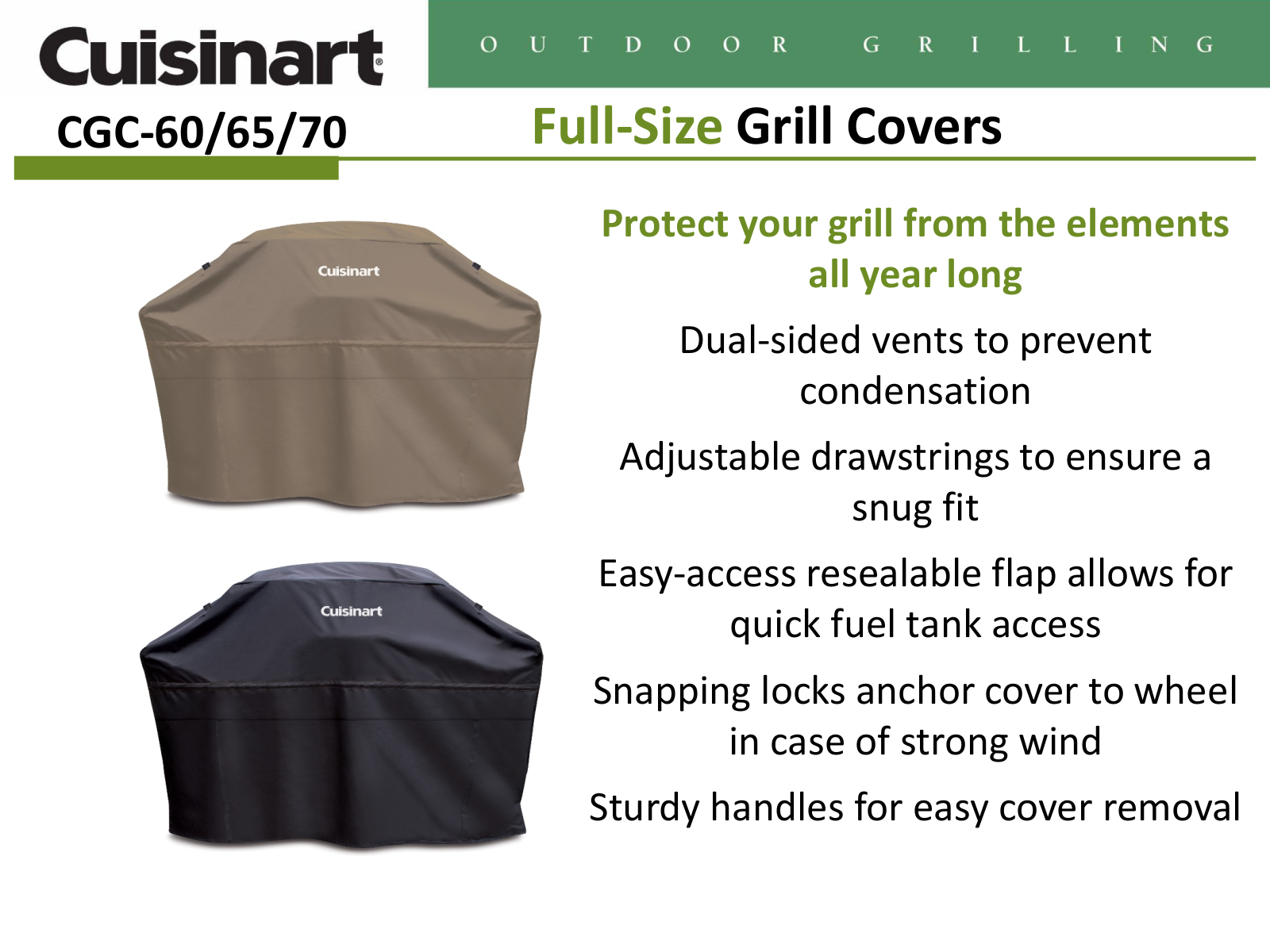 Cuisinart®

OUTDOOR GRILLING

CGC-60/65/70

Full-Size Grill Covers

Cuisinart

Cuisinart

Protect your grill from the elements all year long

Dual-sided vents to prevent condensation

Adjustable drawstrings to ensure a snug fit

Easy-access resealable flap allows for quick fuel tank access

Snapping locks anchor cover to wheel in case of strong wind

Sturdy handles for easy cover removal